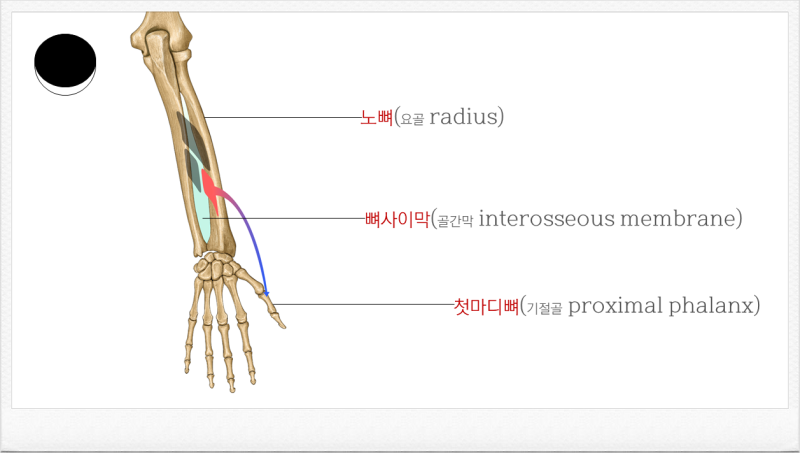 노뼈(요골 radius)

뼈사이막(골간막 interosseous membrane)

첫마디뼈(기절골 proximal phalanx)